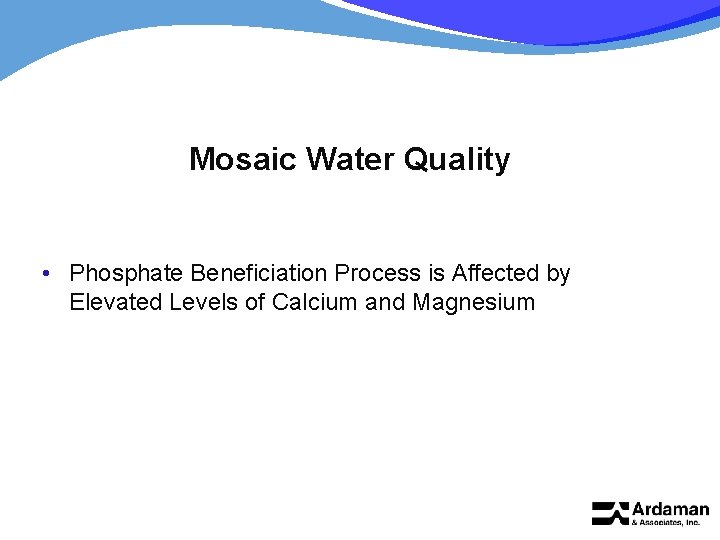 Mosaic Water Quality

• Phosphate Beneficiation Process is Affected by Elevated Levels of Calcium and Magnesium

Ardaman & Associates, Inc.